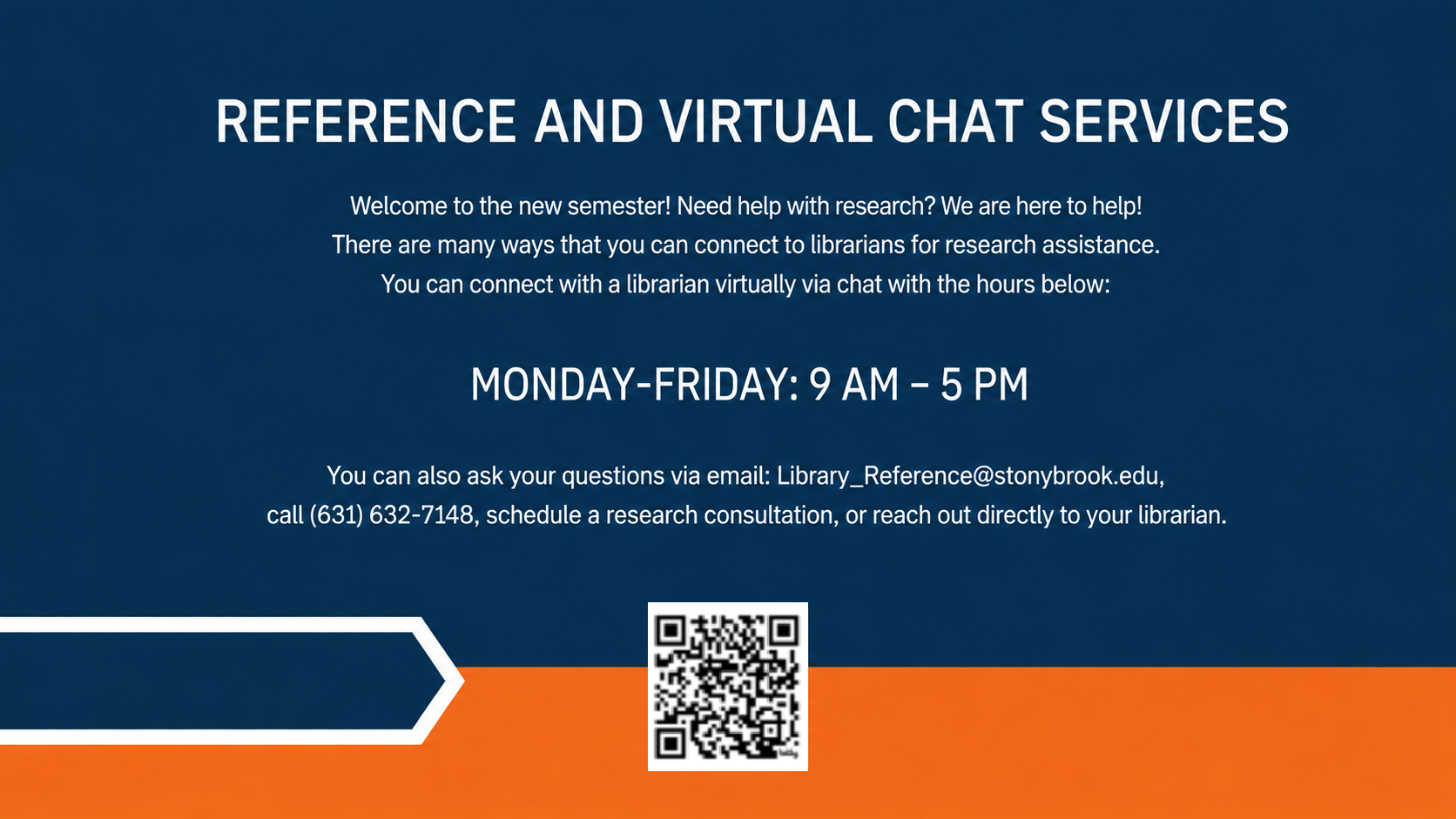 REFERENCE AND VIRTUAL CHAT SERVICES

Welcome to the new semester! Need help with research? We are here to help! There are many ways that you can connect to librarians for research assistance. You can connect with a librarian virtually via chat with the hours below:

MONDAY-FRIDAY: 9 AM – 5 PM

You can also ask your questions via email: Library_Reference@stonybrook.edu, call (631) 632-7148, schedule a research consultation, or reach out directly to your librarian.